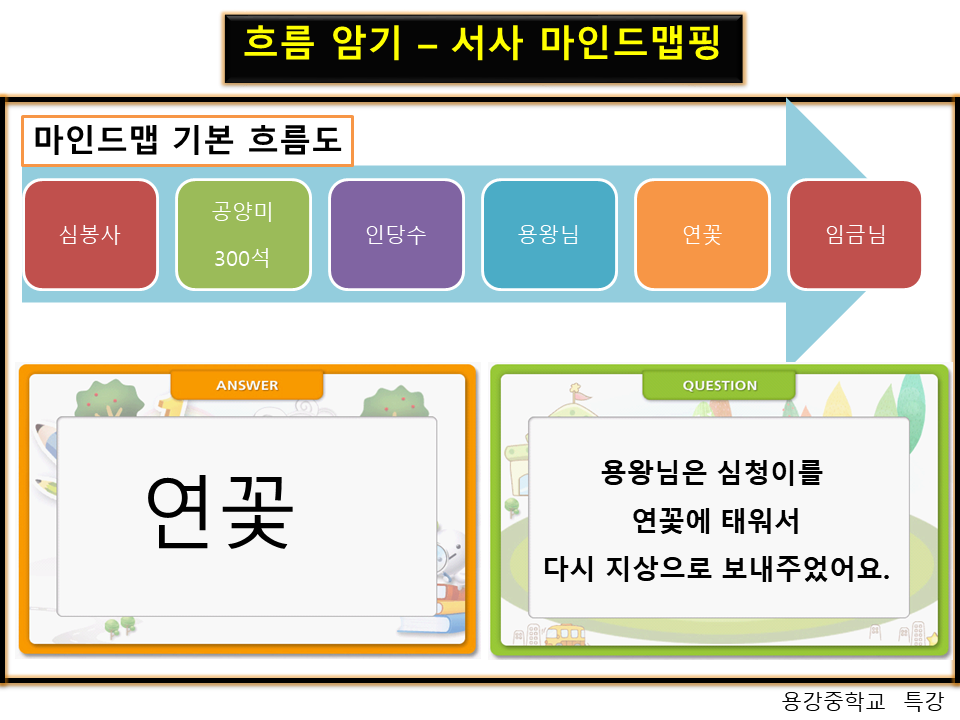 흐름 암기 – 서사 마인드맵핑

마인드맵 기본 흐름도

심봉사

공양미 300석

인당수

용왕님

연꽃

임금님

ANSWER

연꽃

QUESTION

용왕님은 심청이를 연꽃에 태워서 다시 지상으로 보내주었어요.

용강중학교 특강